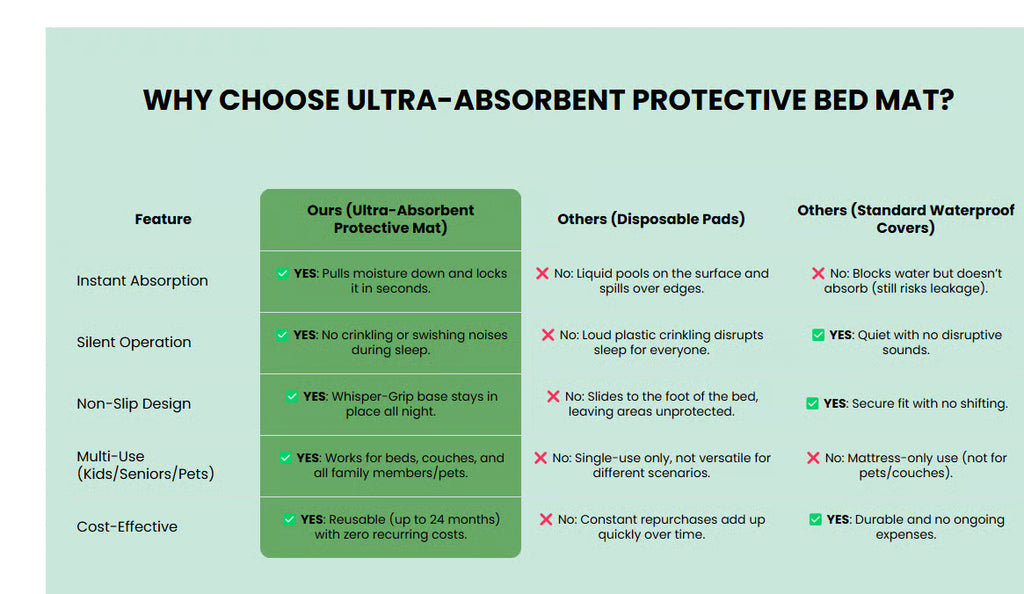 WHY CHOOSE ULTRA-ABSORBENT PROTECTIVE BED MAT?

| Feature | Ours (Ultra-Absorbent Protective Mat) | Others (Disposable Pads) | Others (Standard Waterproof Covers) |
|---|---|---|---|
| Instant Absorption | ✅ YES: Pulls moisture down and locks it in seconds. | ❌ No: Liquid pools on the surface and spills over edges. | ❌ No: Blocks water but doesn't absorb (still risks leakage). |
| Silent Operation | ✅ YES: No crinkling or swishing noises during sleep. | ❌ No: Loud plastic crinkling disrupts sleep for everyone. | ✅ YES: Quiet with no disruptive sounds. |
| Non-Slip Design | ✅ YES: Whisper-Grip base stays in place all night. | ❌ No: Slides to the foot of the bed, leaving areas unprotected. | ✅ YES: Secure fit with no shifting. |
| Multi-Use (Kids/Seniors/Pets) | ✅ YES: Works for beds, couches, and all family members/pets. | ❌ No: Single-use only, not versatile for different scenarios. | ❌ No: Mattress-only use (not for pets/couches). |
| Cost-Effective | ✅ YES: Reusable (up to 24 months) with zero recurring costs. | ❌ No: Constant repurchases add up quickly over time. | ✅ YES: Durable and no ongoing expenses. |